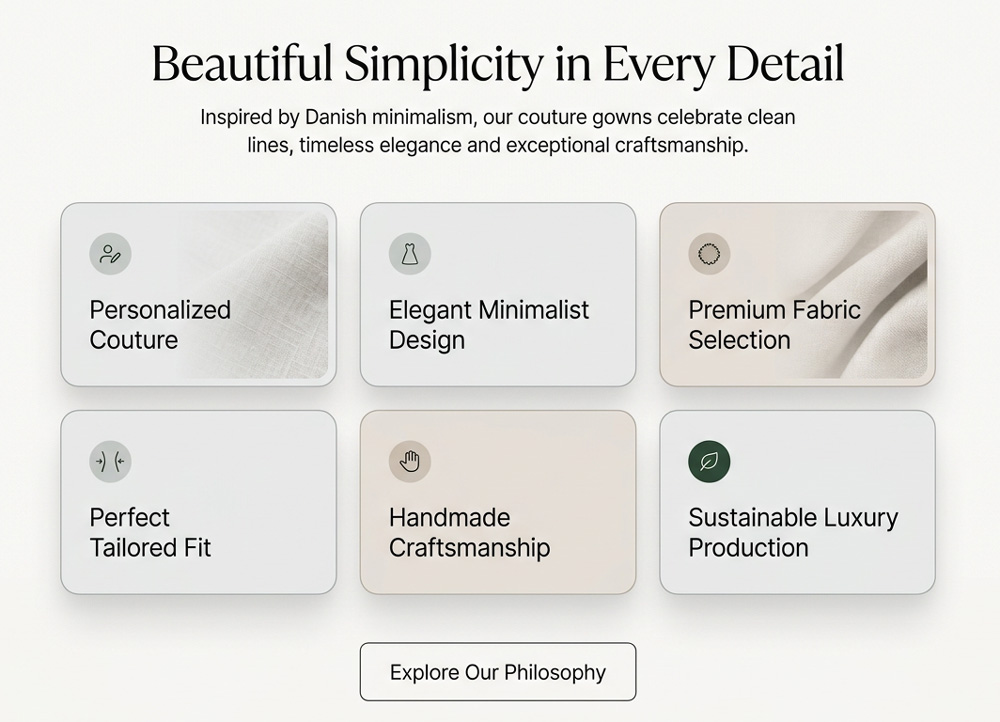 Beautiful Simplicity in Every Detail

Inspired by Danish minimalism, our couture gowns celebrate clean lines, timeless elegance and exceptional craftsmanship.

Personalized Couture

Elegant Minimalist Design

Premium Fabric Selection

Perfect Tailored Fit

Handmade Craftsmanship

Sustainable Luxury Production

Explore Our Philosophy